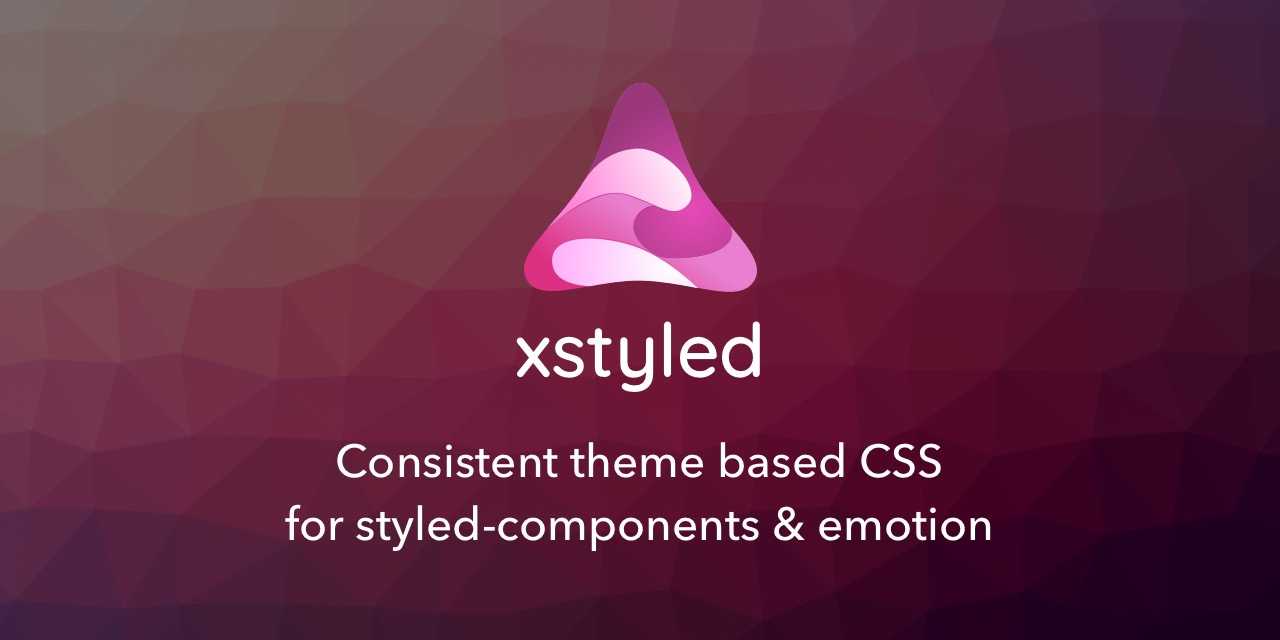 xstyled

Consistent theme based CSS
for styled-components & emotion